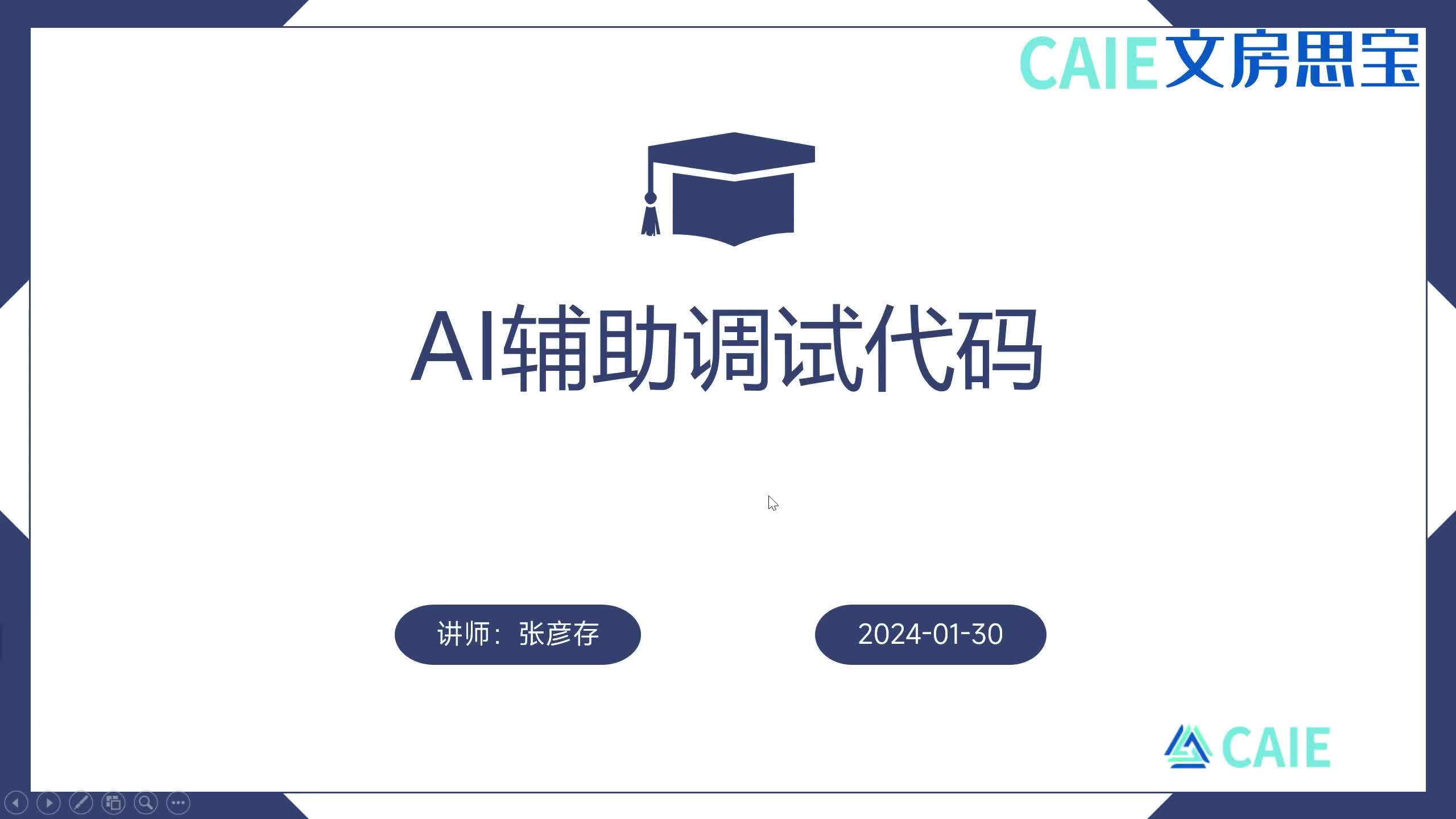 CAIE文房思宝

AI辅助调试代码

讲师：张彦存

2024-01-30

CAIE